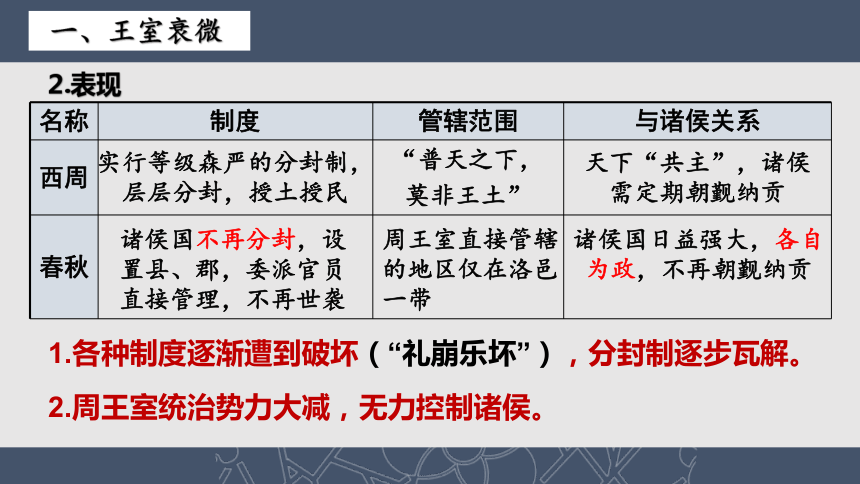 一、王室衰微

2.表现

| 名称 | 制度 | 管辖范围 | 与诸侯关系 |
|---|---|---|---|
| 西周 | 实行等级森严的分封制，层层分封，授土授民 | “普天之下，莫非王土” | 天下“共主”，诸侯需定期朝觐纳贡 |
| 春秋 | 诸侯国不再分封，设置县、郡，委派官员直接管理，不再世袭 | 周王室直接管辖的地区仅在洛邑一带 | 诸侯国日益强大，各自为政，不再朝觐纳贡 |

1.各种制度逐渐遭到破坏（“礼崩乐坏”），分封制逐步瓦解。

2.周王室统治势力大减，无力控制诸侯。